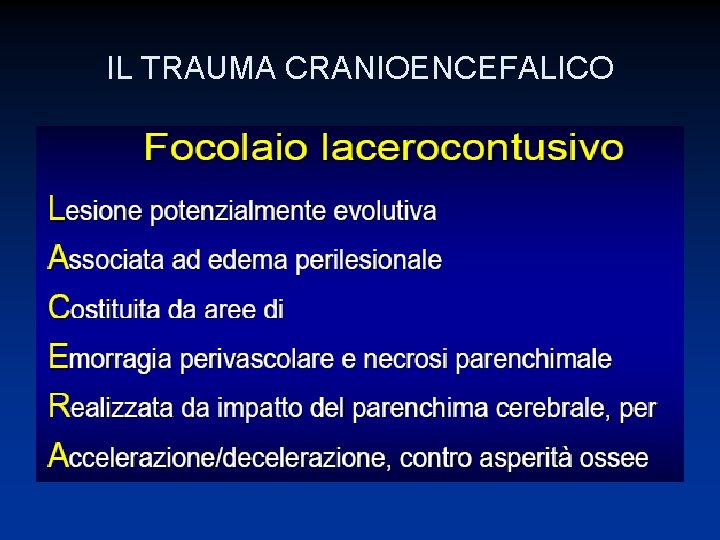 IL TRAUMA CRANIOENCEFALICO

Focolaio lacerocontusivo

Lesione potenzialmente evolutiva

Associata ad edema perilesionale

Costituita da aree di

Emorragia perivascolare e necrosi parenchimale

Realizzata da impatto del parenchima cerebrale, per

Accelerazione/decelerazione, contro asperità ossee